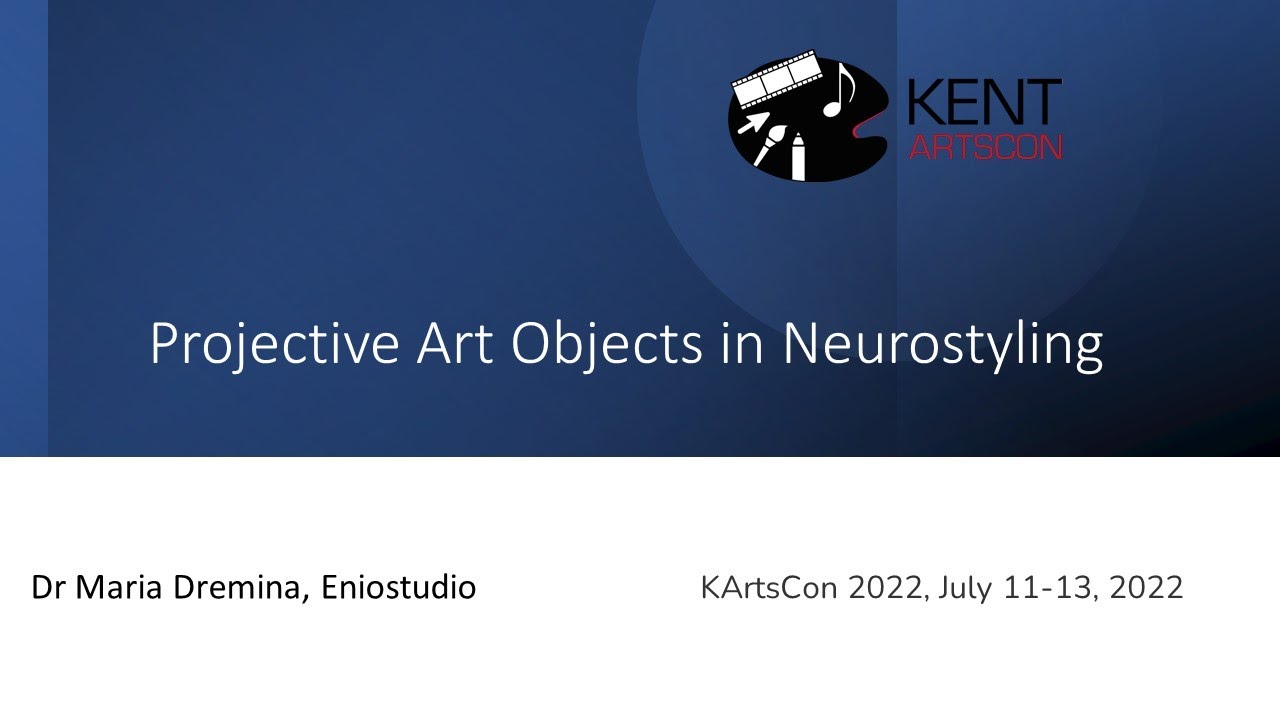 KENT
ARTSCON

Projective Art Objects in Neurostyling

Dr Maria Dremina, Eniostudio

KArtsCon 2022, July 11-13, 2022